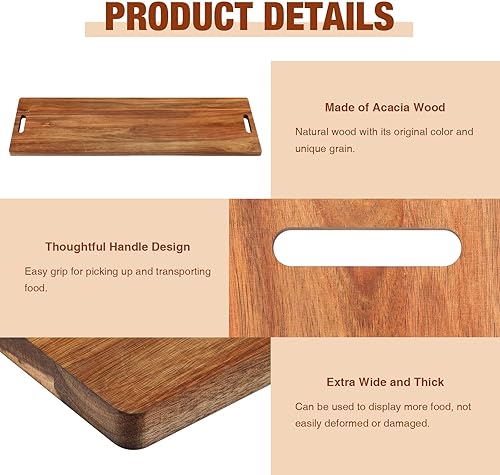 PRODUCT DETAILS

Made of Acacia Wood

Natural wood with its original color and unique grain.

Thoughtful Handle Design

Easy grip for picking up and transporting food.

Extra Wide and Thick

Can be used to display more food, not easily deformed or damaged.